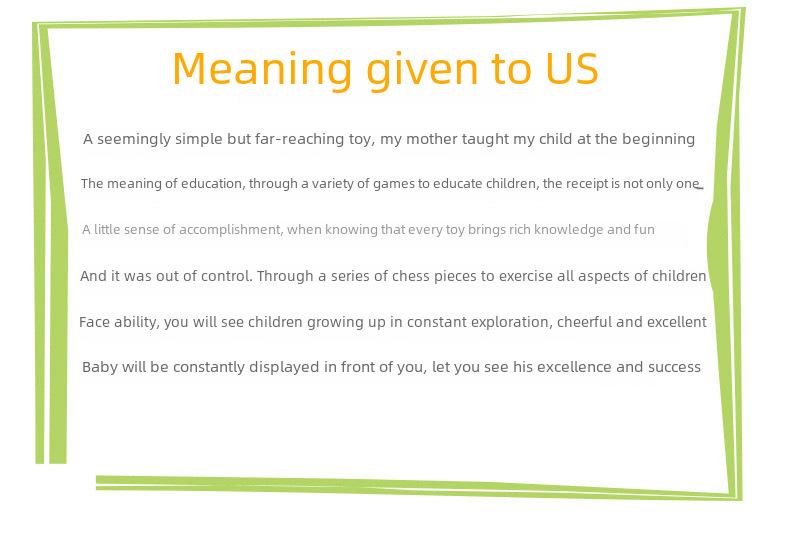 Meaning given to US

A seemingly simple but far-reaching toy, my mother taught my child at the beginning

The meaning of education, through a variety of games to educate children, the receipt is not only one

A little sense of accomplishment, when knowing that every toy brings rich knowledge and fun

And it was out of control. Through a series of chess pieces to exercise all aspects of children

Face ability, you will see children growing up in constant exploration, cheerful and excellent

Baby will be constantly displayed in front of you, let you see his excellence and success